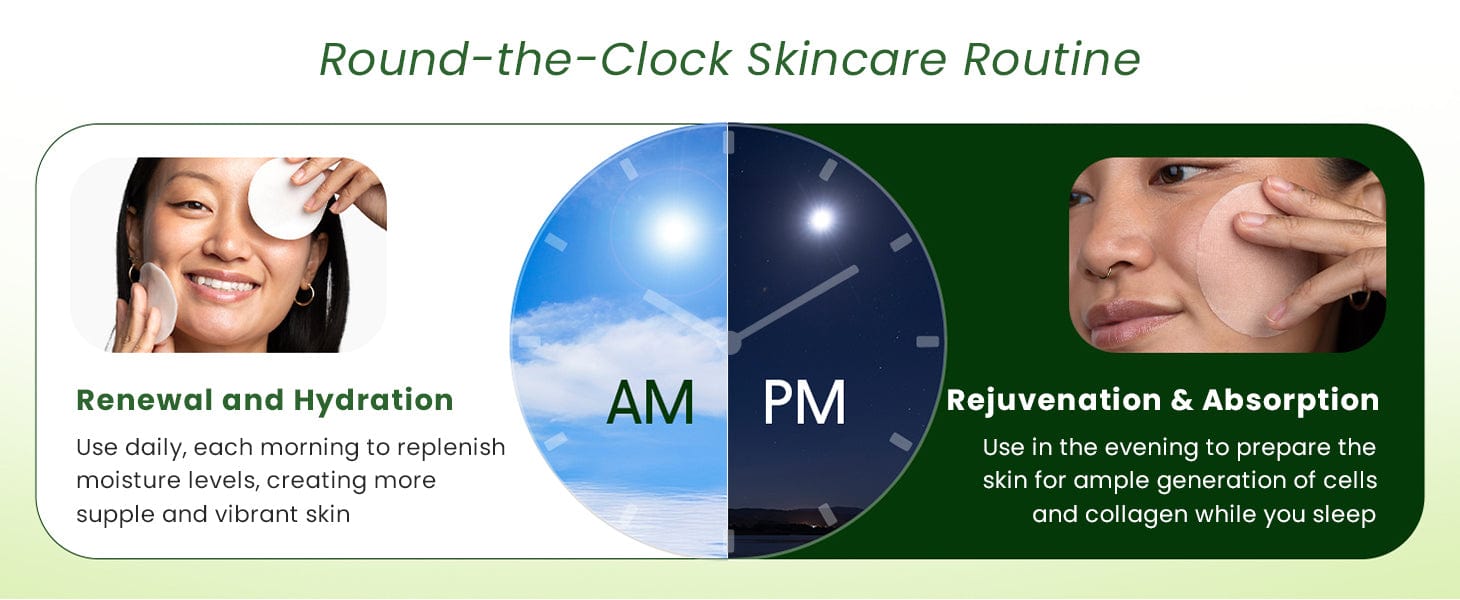 Round-the-Clock Skincare Routine

Renewal and Hydration

Use daily, each morning to replenish moisture levels, creating more supple and vibrant skin

AM

PM

Rejuvenation & Absorption

Use in the evening to prepare the skin for ample generation of cells and collagen while you sleep